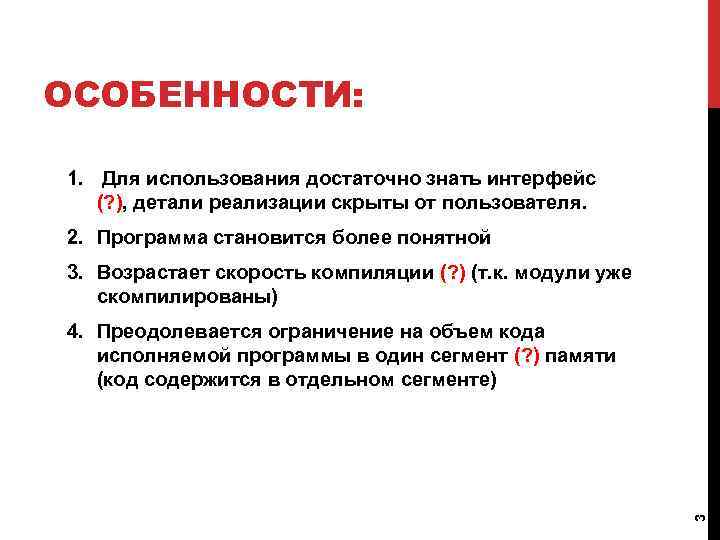 ОСОБЕННОСТИ:

1. Для использования достаточно знать интерфейс (?), детали реализации скрыты от пользователя.
2. Программа становится более понятной
3. Возрастает скорость компиляции (?) (т.к. модули уже скомпилированы)
4. Преодолевается ограничение на объем кода исполняемой программы в один сегмент (?) памяти (код содержится в отдельном сегменте)

3